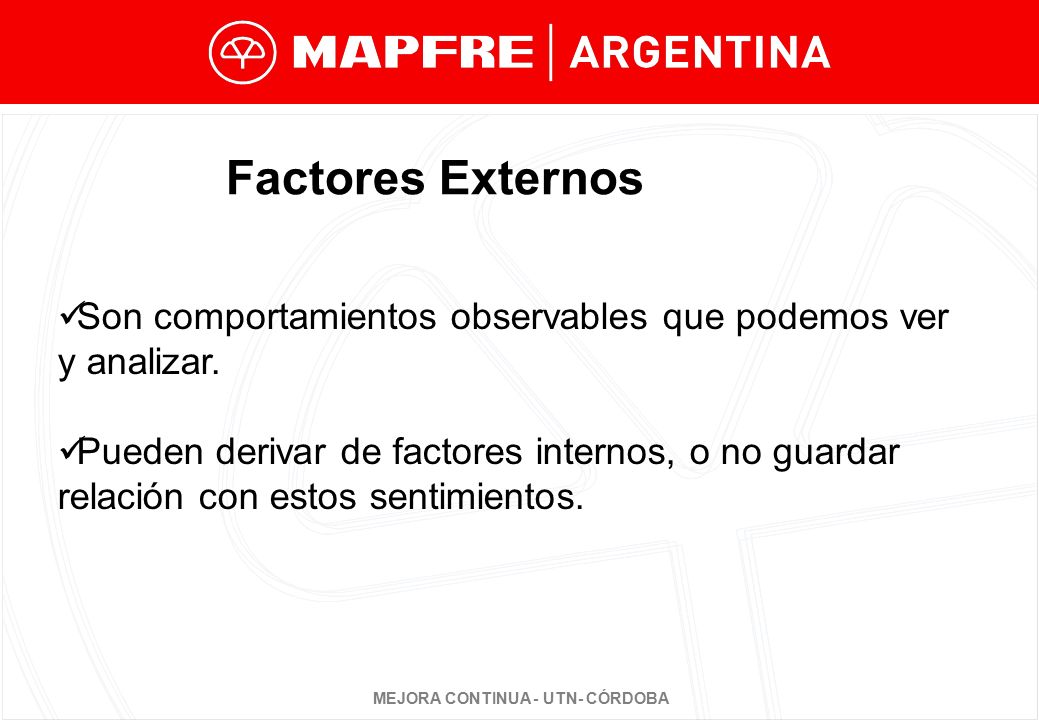 MAPFRE | ARGENTINA

Factores Externos

✓Son comportamientos observables que podemos ver y analizar.

✓Pueden derivar de factores internos, o no guardar relación con estos sentimientos.

MEJORA CONTINUA - UTN- CÓRDOBA